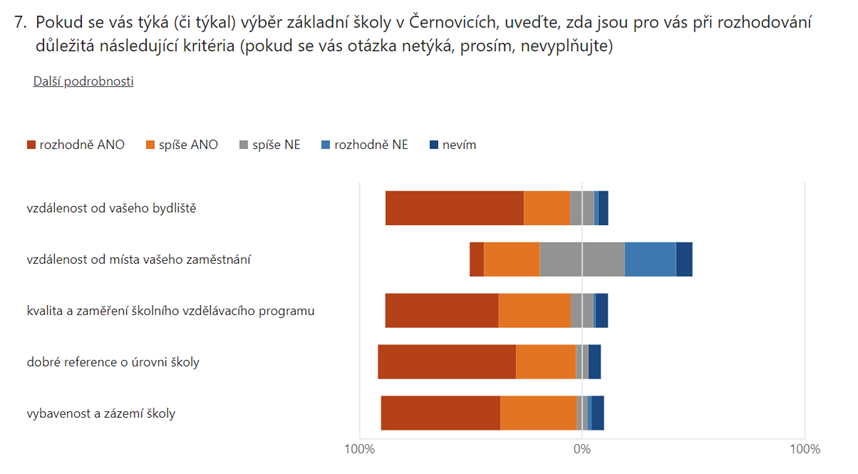 7. Pokud se vás týká (či týkal) výběr základní školy v Černovicích, uveďte, zda jsou pro vás při rozhodování důležitá následující kritéria (pokud se vás otázka netýká, prosím, nevyplňujte)

Další podrobnosti

rozhodně ANO spíše ANO spíše NE rozhodně NE nevím

vzdálenost od vašeho bydliště

vzdálenost od místa vašeho zaměstnání

kvalita a zaměření školního vzdělávacího programu

dobré reference o úrovni školy

vybavenost a zázemí školy

100% 0% 100%